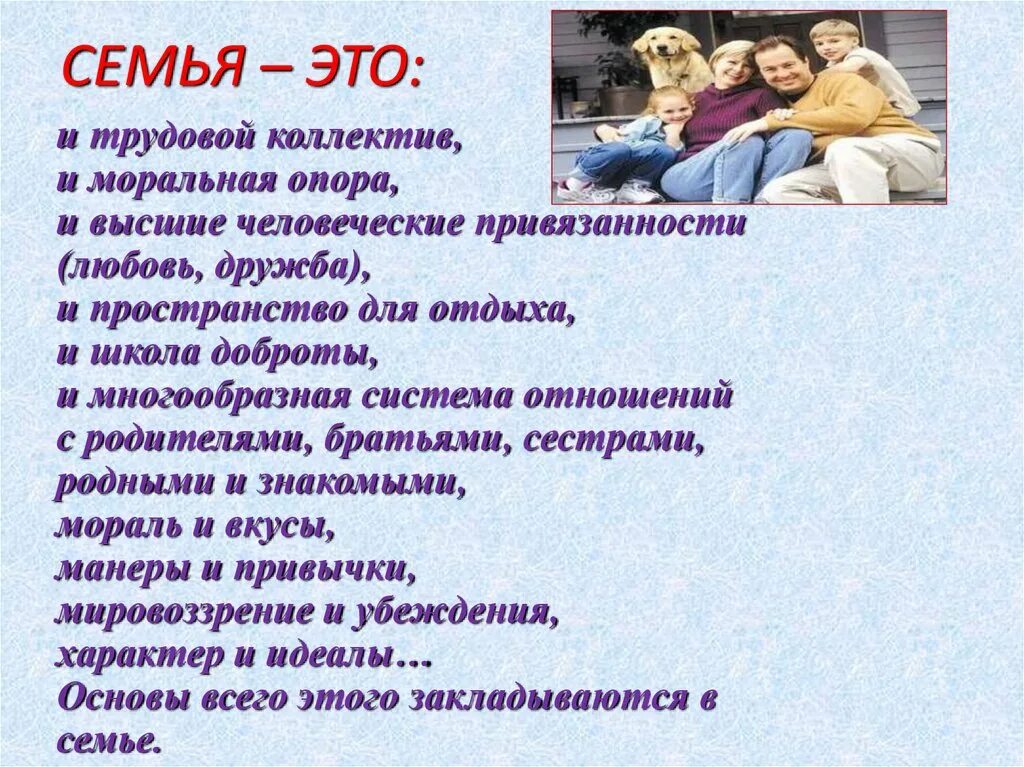 СЕМЬЯ – ЭТО:

и трудовой коллектив,
и моральная опора,
и высшие человеческие привязанности (любовь, дружба),
и пространство для отдыха,
и школа доброты,
и многообразная система отношений с родителями, братьями, сестрами, родными и знакомыми,
мораль и вкусы,
манеры и привычки,
мировоззрение и убеждения,
характер и идеалы….
Основы всего этого закладываются в семье.